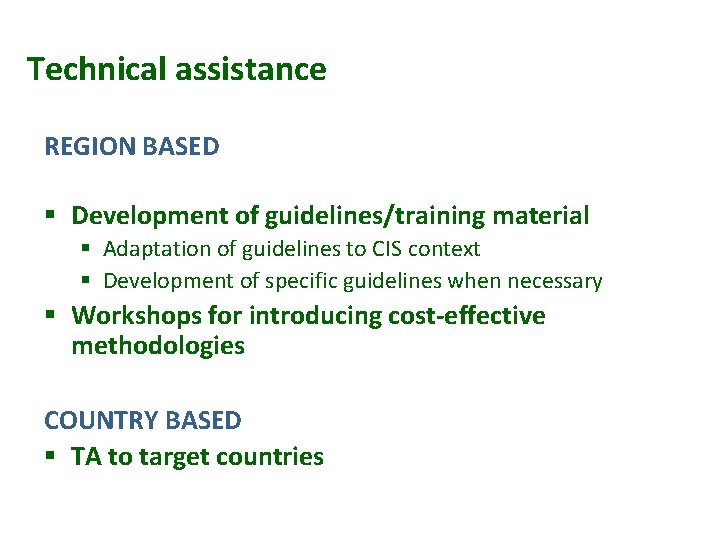 Technical assistance

REGION BASED

▪ Development of guidelines/training material
  ▪ Adaptation of guidelines to CIS context
  ▪ Development of specific guidelines when necessary
▪ Workshops for introducing cost-effective methodologies

COUNTRY BASED
▪ TA to target countries